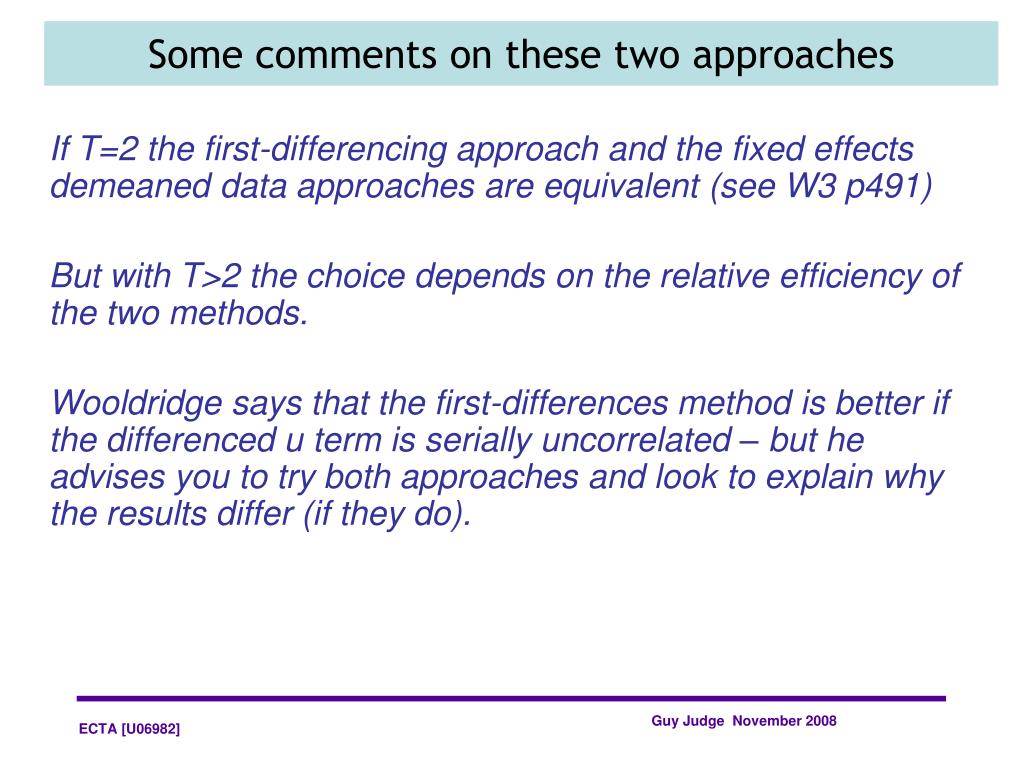 Some comments on these two approaches

If T=2 the first-differencing approach and the fixed effects demeaned data approaches are equivalent (see W3 p491)

But with T>2 the choice depends on the relative efficiency of the two methods.

Wooldridge says that the first-differences method is better if the differenced u term is serially uncorrelated – but he advises you to try both approaches and look to explain why the results differ (if they do).

ECTA [U06982]

Guy Judge November 2008